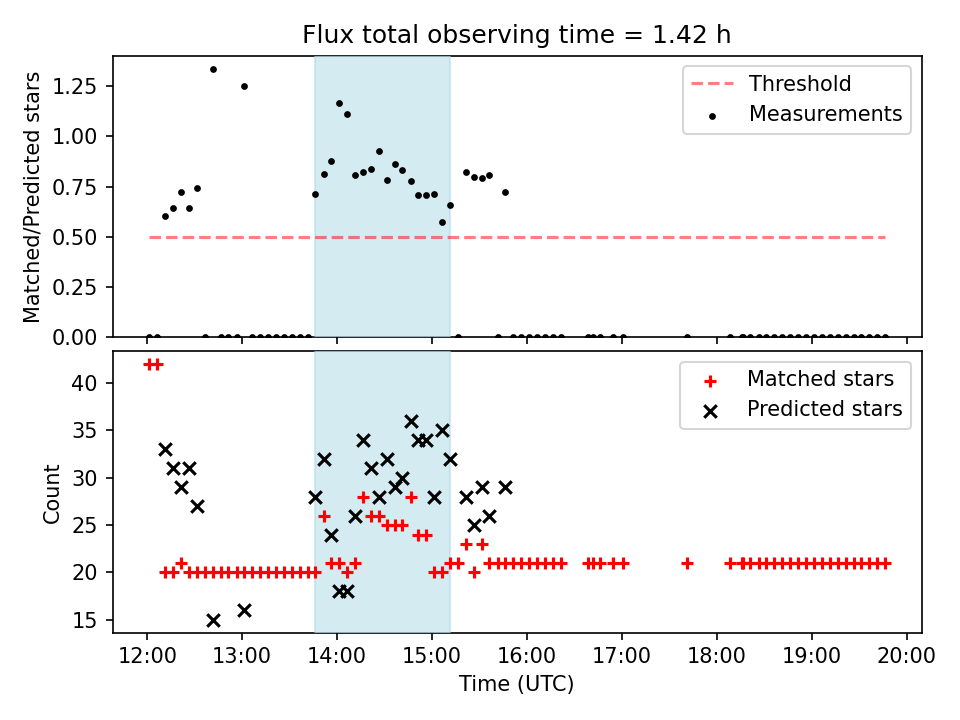 Flux total observing time = 1.42 h

Matched/Predicted stars

1.25
1.00
0.75
0.50
0.25
0.00

Threshold
Measurements

Count

40
35
30
25
20
15

Matched stars
Predicted stars

12:00 13:00 14:00 15:00 16:00 17:00 18:00 19:00 20:00

Time (UTC)